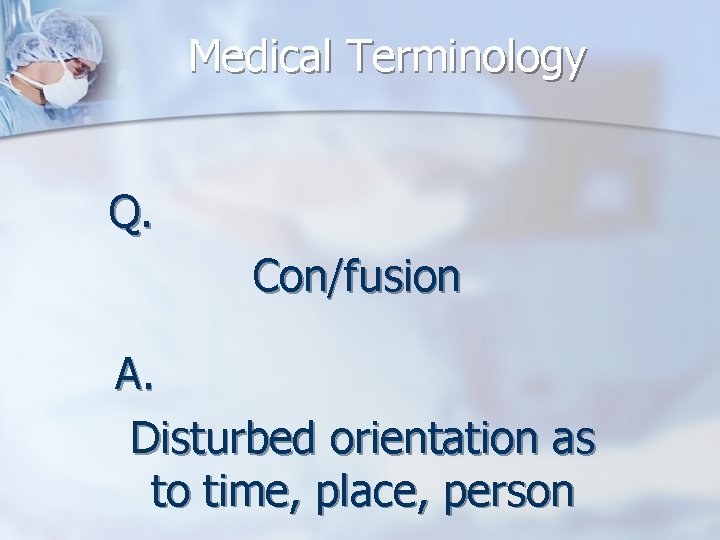 Medical Terminology

Q.

Con/fusion

A.

Disturbed orientation as to time, place, person